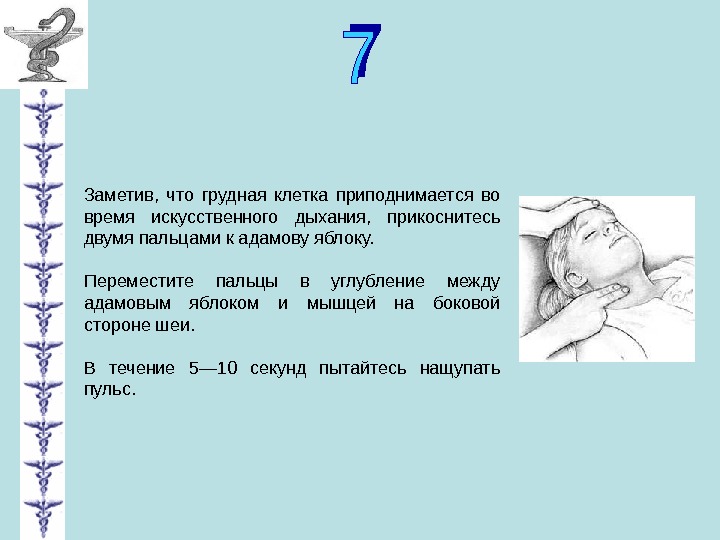 7

Заметив, что грудная клетка приподнимается во время искусственного дыхания, прикоснитесь двумя пальцами к адамову яблоку.

Переместите пальцы в углубление между адамовым яблоком и мышцей на боковой стороне шеи.

В течение 5—10 секунд пытайтесь нащупать пульс.